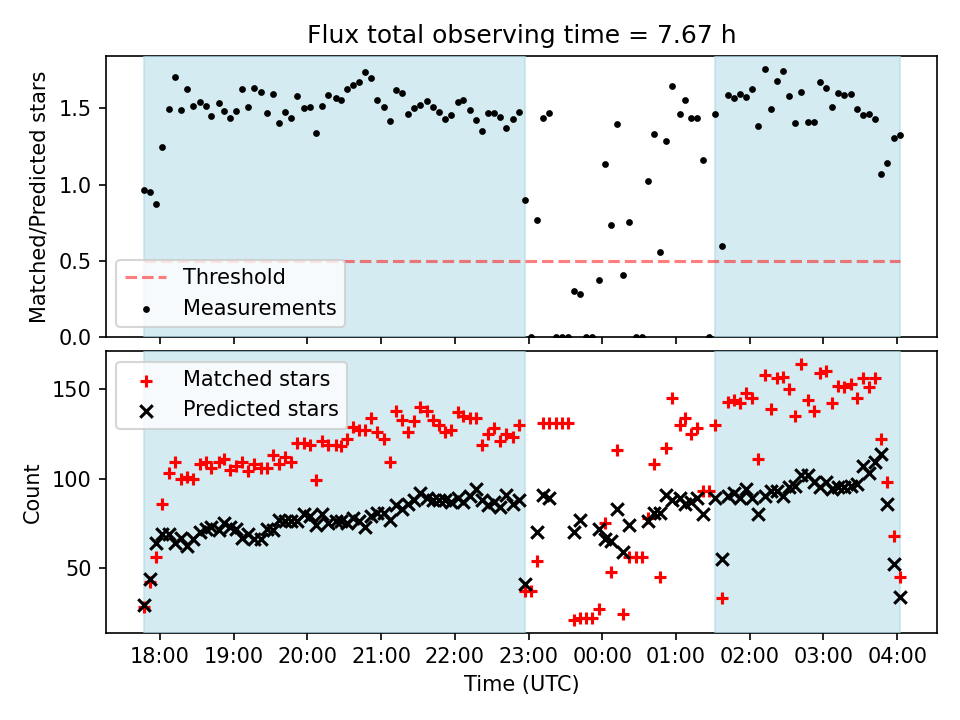 Flux total observing time = 7.67 h

Matched/Predicted stars

1.5
1.0
0.5
0.0

Threshold
Measurements

Matched stars
Predicted stars

Count

150
100
50

18:00 19:00 20:00 21:00 22:00 23:00 00:00 01:00 02:00 03:00 04:00

Time (UTC)